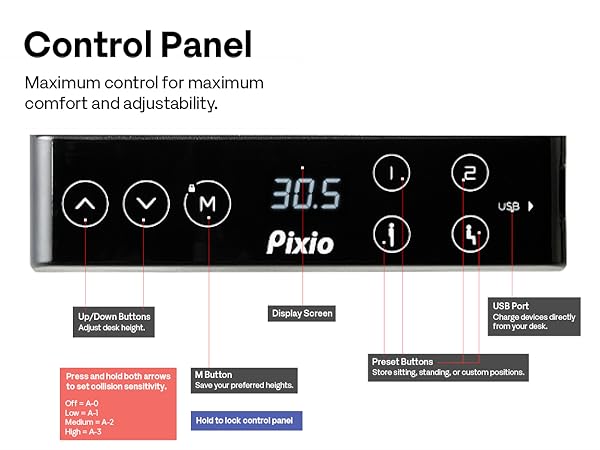 Control Panel

Maximum control for maximum comfort and adjustability.

M

30.5

Pixio

1.

2

USB

Up/Down Buttons
Adjust desk height.

Display Screen

USB Port
Charge devices directly from your desk.

Preset Buttons
Store sitting, standing, or custom positions.

Press and hold both arrows to set collision sensitivity.

Off = A-0
Low = A-1
Medium = A-2
High = A-3

M Button
Save your preferred heights.

Hold to lock control panel